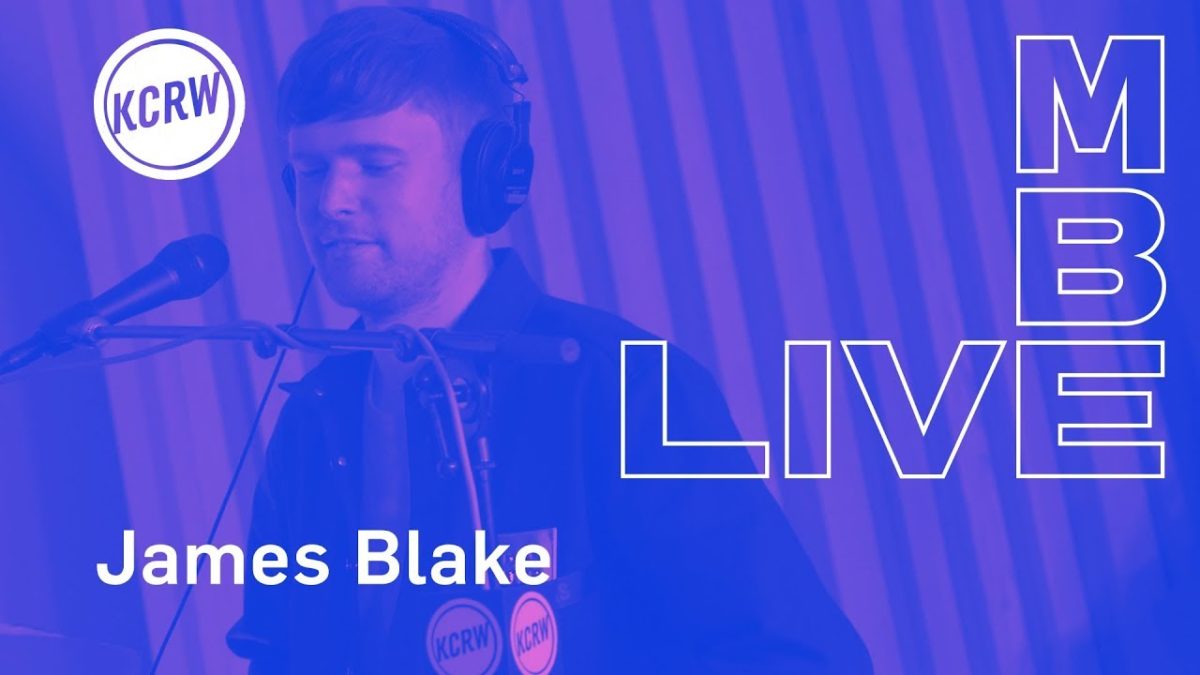 KCRW

M
B
LIVE

James Blake

KCRW KCRW